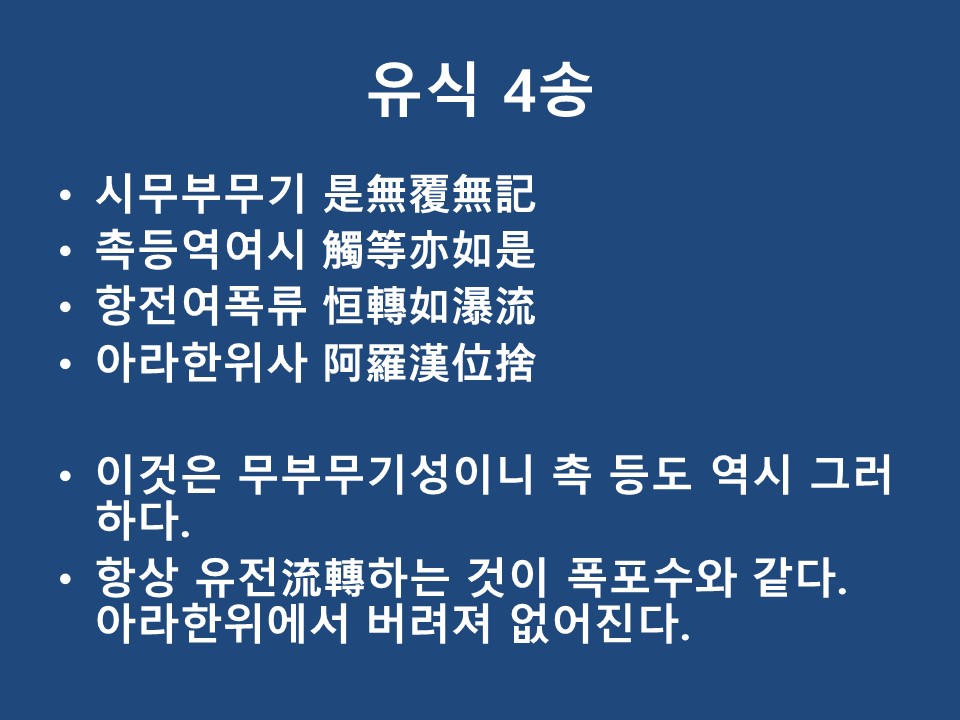 유식 4송

• 시무부무기 是無覆無記
• 촉등역여시 觸等亦如是
• 항전여폭류 恒轉如瀑流
• 아라한위사 阿羅漢位捨

• 이것은 무부무기성이니 촉 등도 역시 그러하다.
• 항상 유전流轉하는 것이 폭포수와 같다. 아라한위에서 버려져 없어진다.